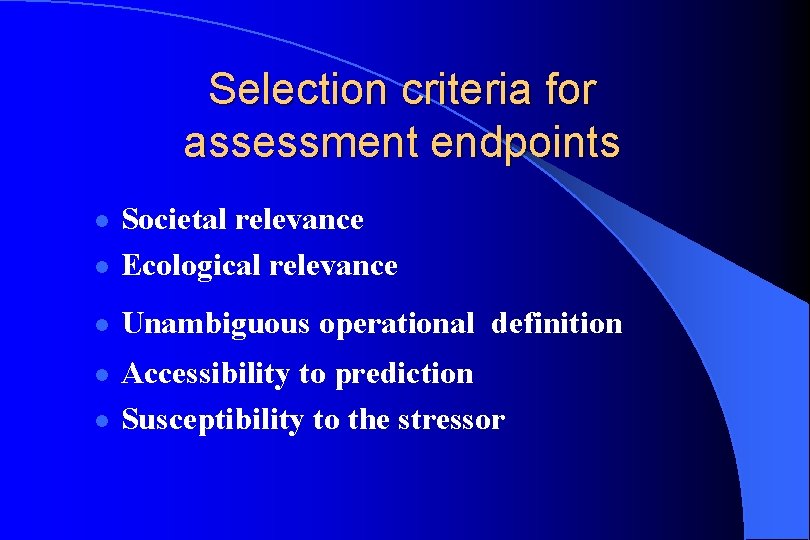 Selection criteria for assessment endpoints

- Societal relevance
- Ecological relevance
- Unambiguous operational definition
- Accessibility to prediction
- Susceptibility to the stressor